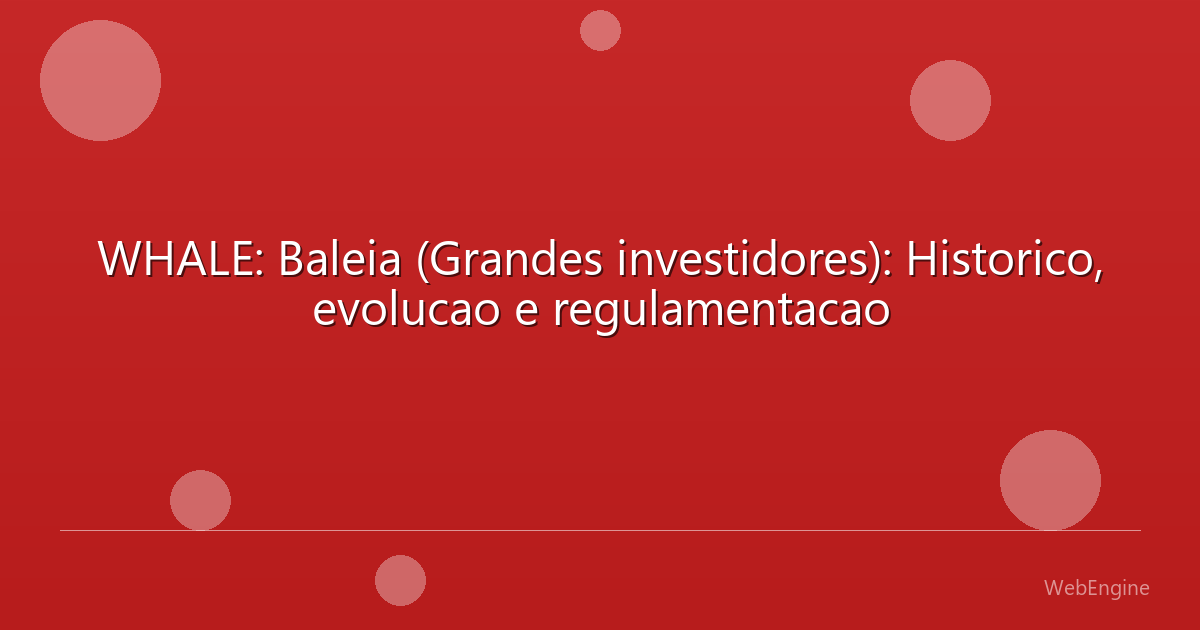 WHALE: Baleia (Grandes investidores): Historico, evolucao e regulamentacao

WebEngine